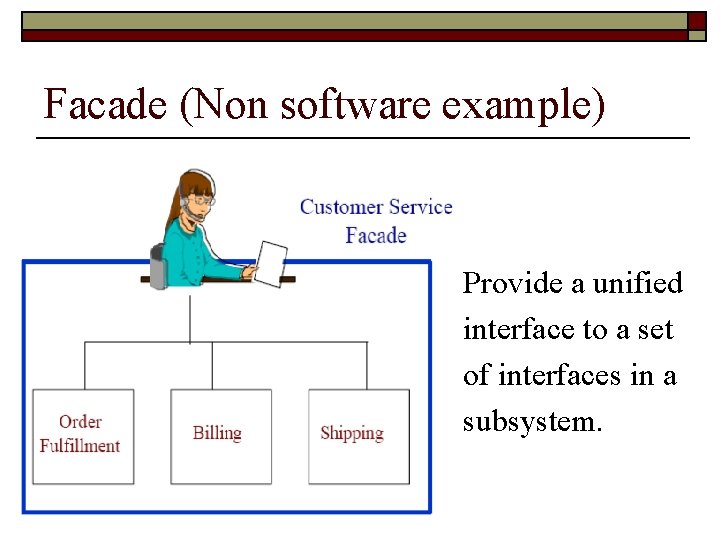 Facade (Non software example)

Customer Service Facade

Order Fulfillment

Billing

Shipping

Provide a unified interface to a set of interfaces in a subsystem.